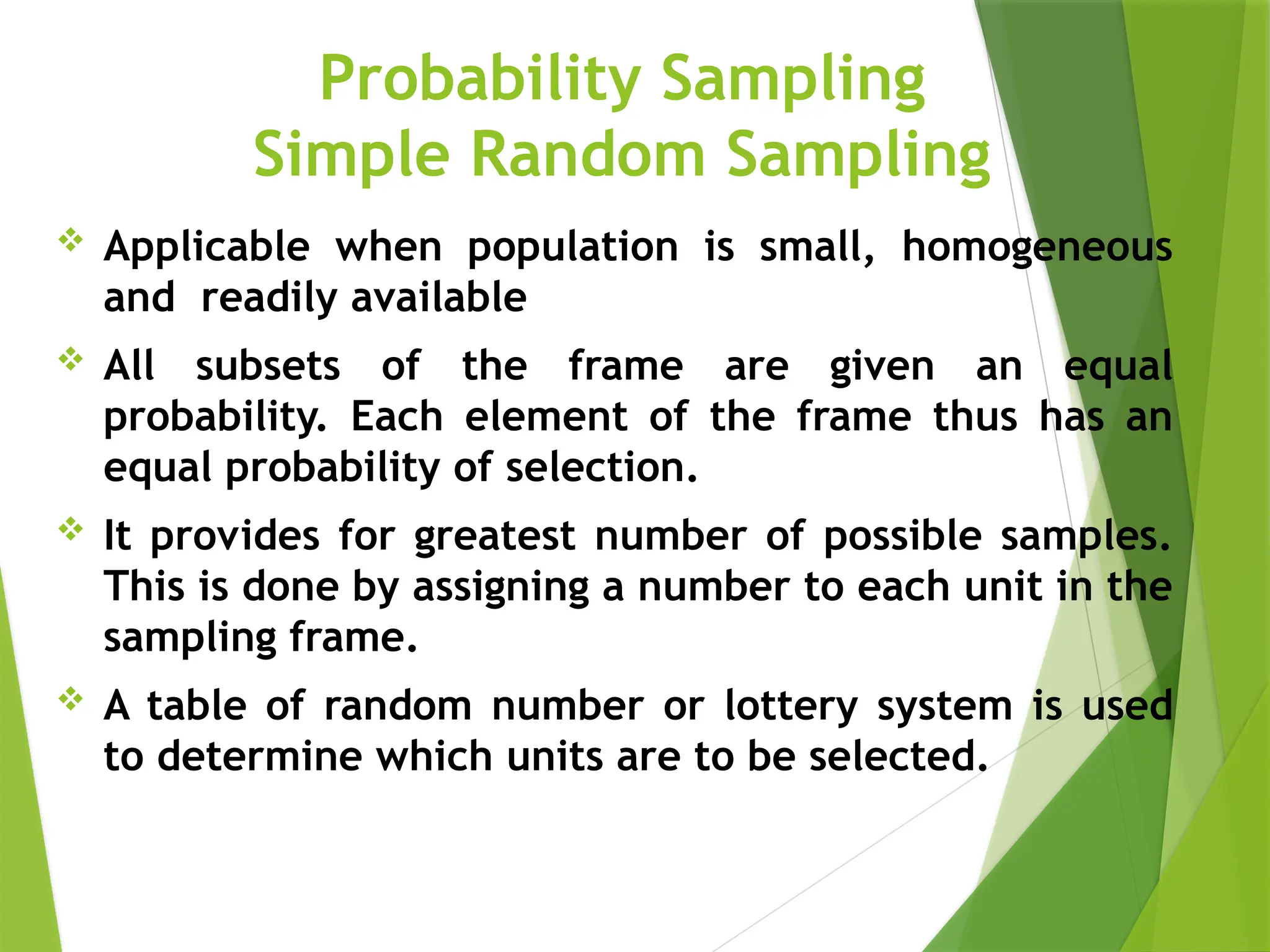 Probability Sampling
Simple Random Sampling

❖ Applicable when population is small, homogeneous and readily available

❖ All subsets of the frame are given an equal probability. Each element of the frame thus has an equal probability of selection.

❖ It provides for greatest number of possible samples. This is done by assigning a number to each unit in the sampling frame.

❖ A table of random number or lottery system is used to determine which units are to be selected.